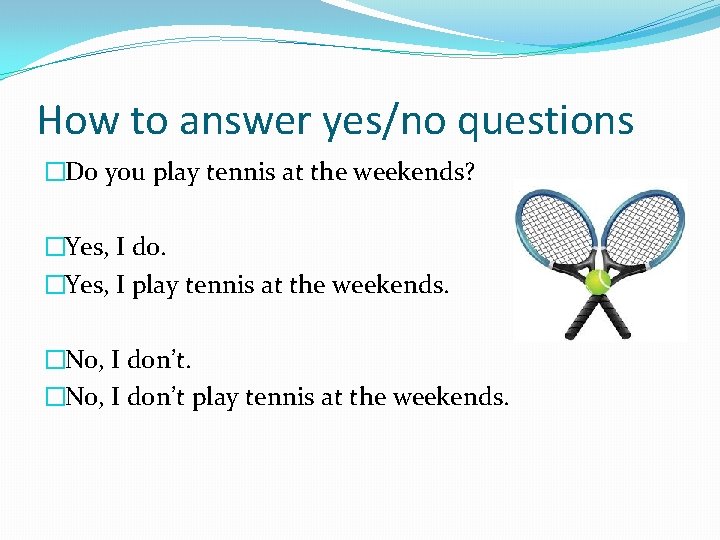 How to answer yes/no questions

□Do you play tennis at the weekends?

□Yes, I do.
□Yes, I play tennis at the weekends.

□No, I don't.
□No, I don't play tennis at the weekends.